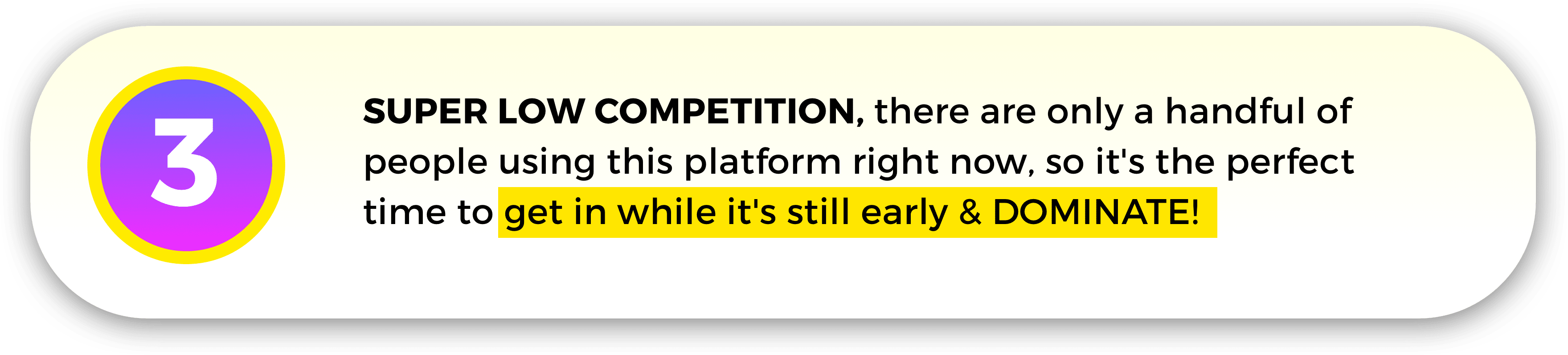 3

SUPER LOW COMPETITION, there are only a handful of people using this platform right now, so it's the perfect time to get in while it's still early & DOMINATE!